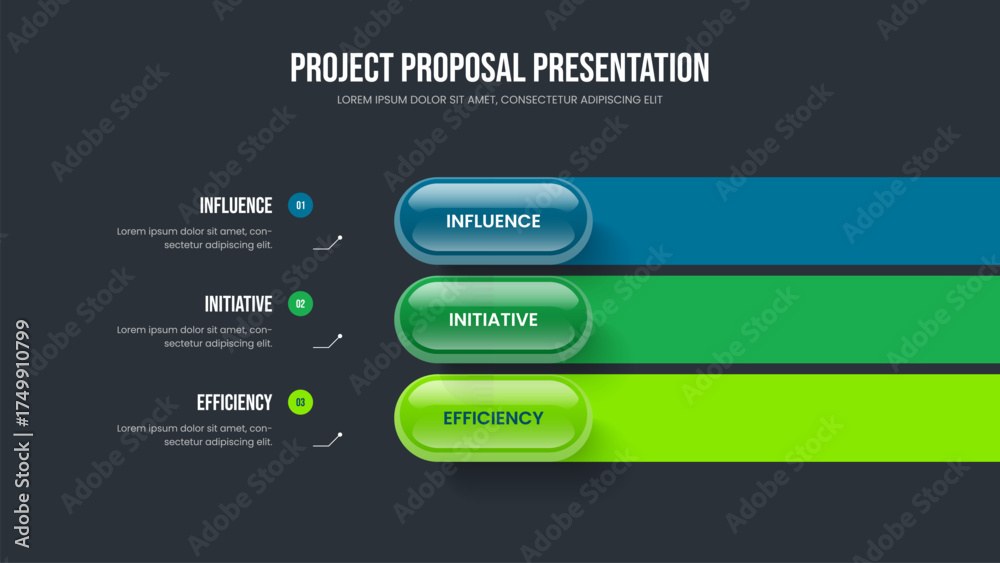 PROJECT PROPOSAL PRESENTATION
LOREM IPSUM DOLOR SIT AMET, CONSECTETUR ADIPISCING ELIT

INFLUENCE 01
Lorem ipsum dolor sit amet, consectetur adipiscing elit.

INITIATIVE 02
Lorem ipsum dolor sit amet, consectetur adipiscing elit.

EFFICIENCY 03
Lorem ipsum dolor sit amet, consectetur adipiscing elit.

INFLUENCE

INITIATIVE

EFFICIENCY

Adobe Stock | #1749910799